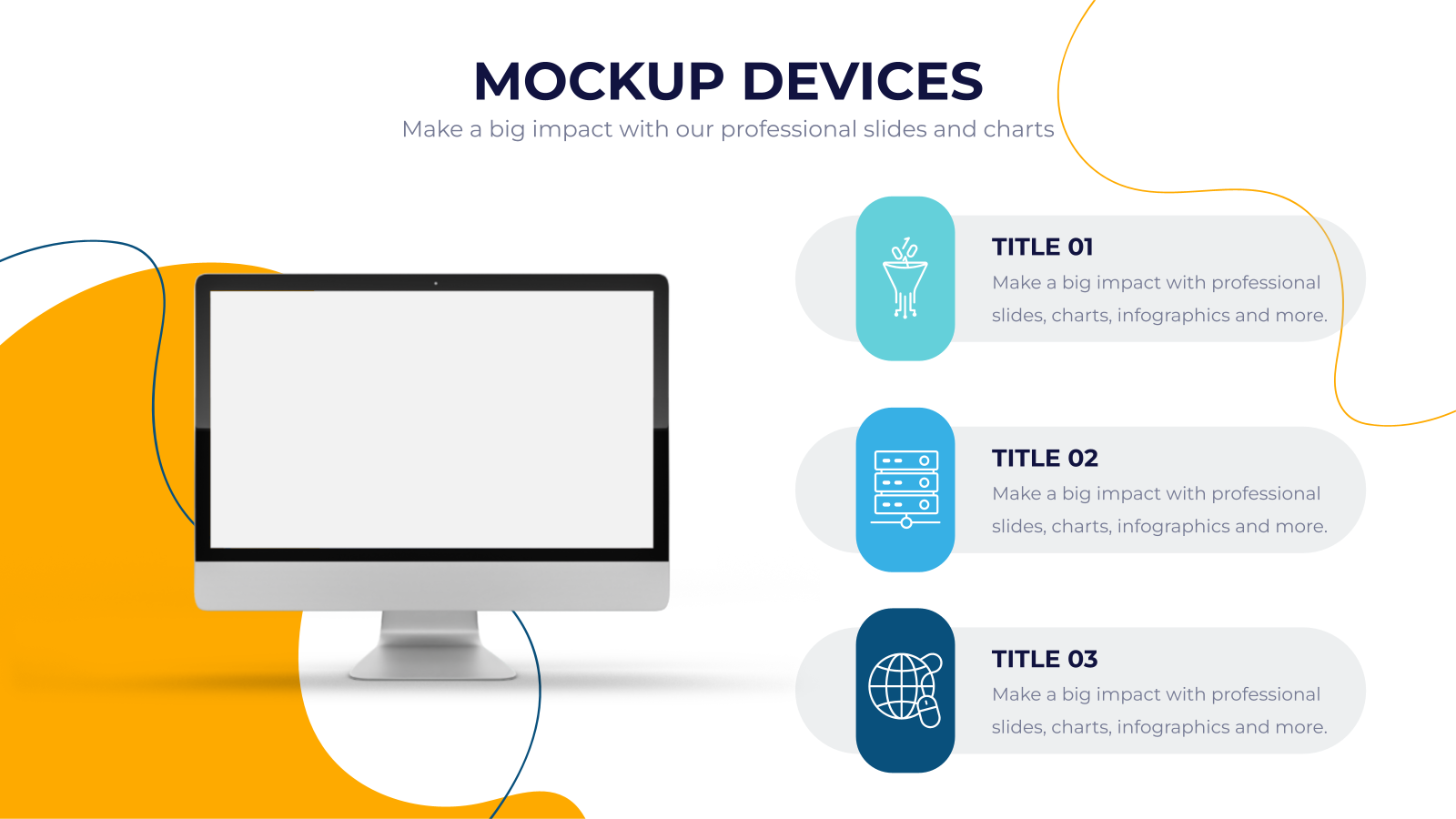 MOCKUP DEVICES
Make a big impact with our professional slides and charts

TITLE 01
Make a big impact with professional slides, charts, infographics and more.

TITLE 02
Make a big impact with professional slides, charts, infographics and more.

TITLE 03
Make a big impact with professional slides, charts, infographics and more.